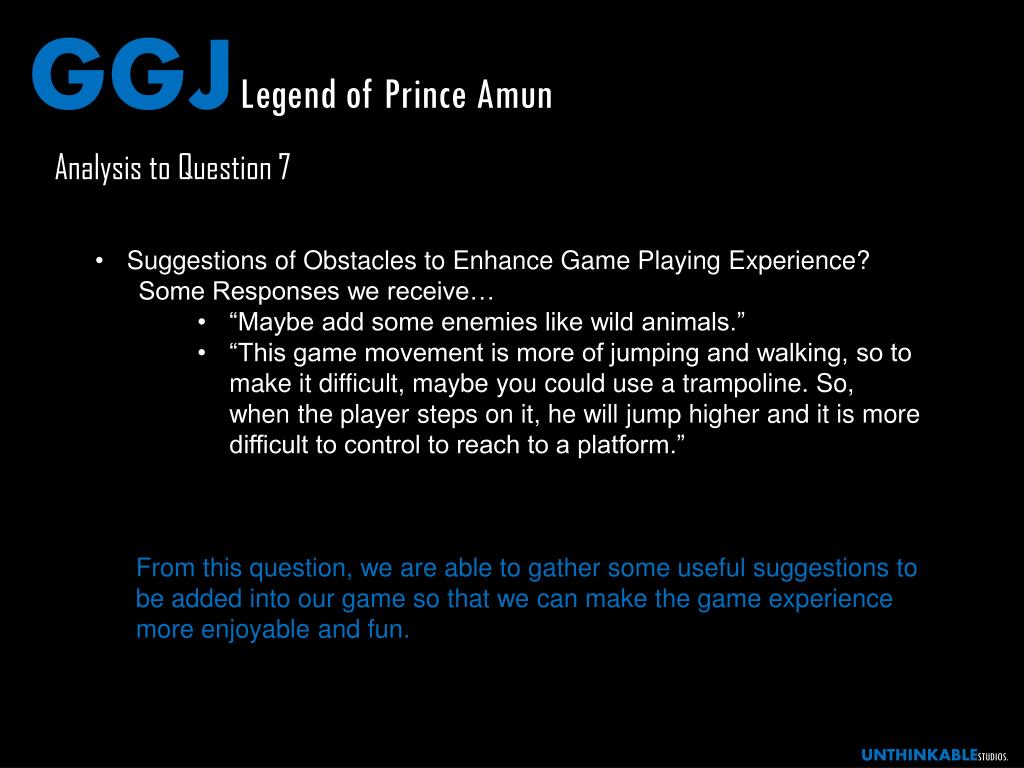 GGJ Legend of Prince Amun

Analysis to Question 7

• Suggestions of Obstacles to Enhance Game Playing Experience?
Some Responses we receive…
• “Maybe add some enemies like wild animals.”
• “This game movement is more of jumping and walking, so to make it difficult, maybe you could use a trampoline. So, when the player steps on it, he will jump higher and it is more difficult to control to reach to a platform.”

From this question, we are able to gather some useful suggestions to be added into our game so that we can make the game experience more enjoyable and fun.

UNTHINKABLE STUDIOS.